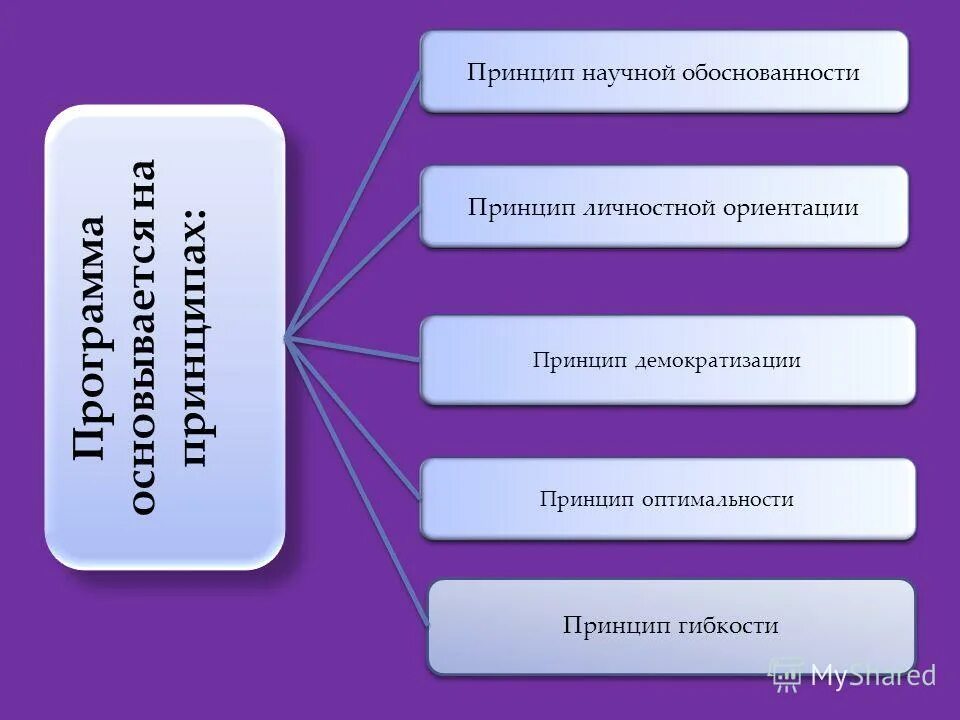 Программа основывается на принципах:

Принцип научной обоснованности

Принцип личностной ориентации

Принцип демократизации

Принцип оптимальности

Принцип гибкости

MyShared